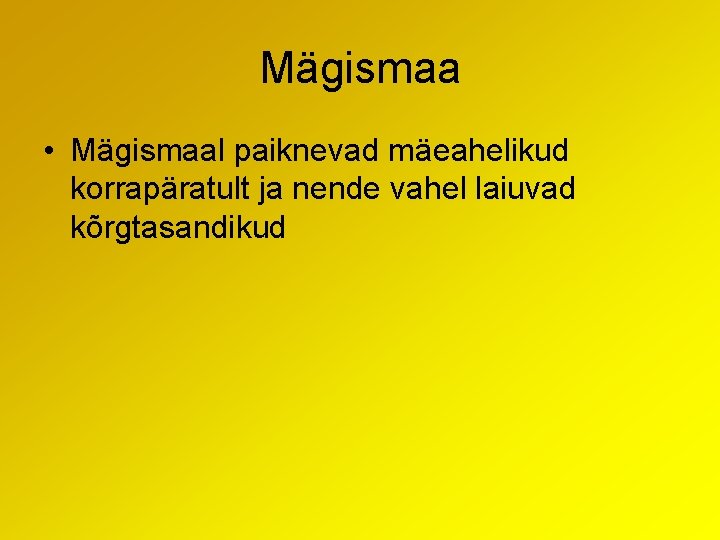 Mägismaa

• Mägismaal paiknevad mäeahelikud korrapäratult ja nende vahel laiuvad kõrgtasandikud